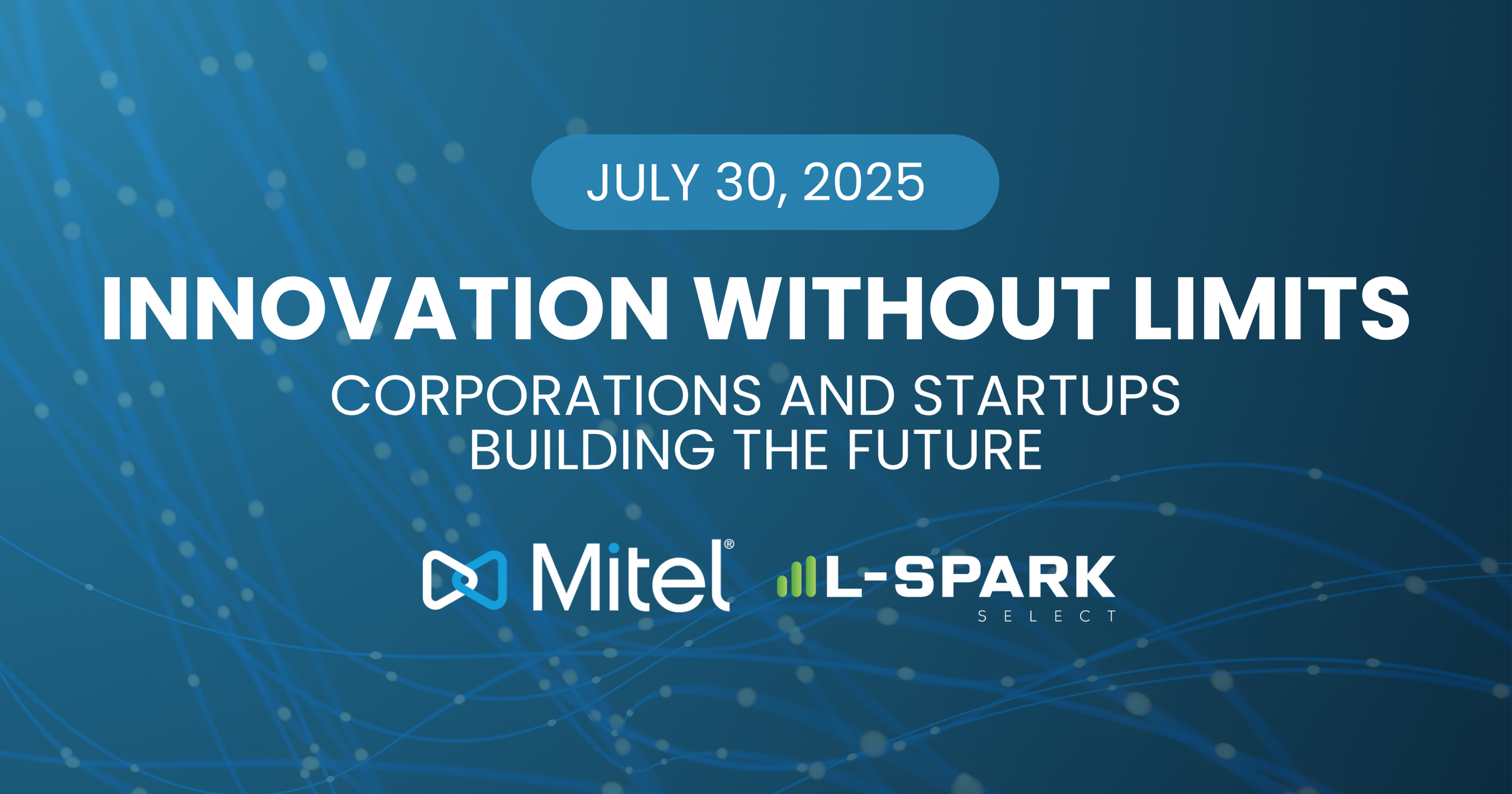 JULY 30, 2025

INNOVATION WITHOUT LIMITS

CORPORATIONS AND STARTUPS BUILDING THE FUTURE

Mitel®

L-SPARK
SELECT